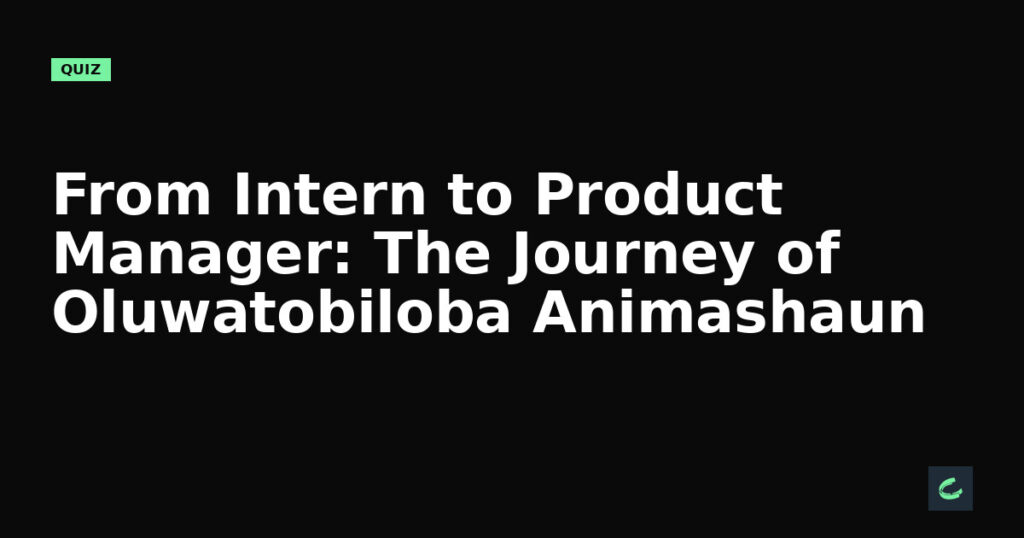 QUIZ

From Intern to Product Manager: The Journey of Oluwatobiloba Animashaun